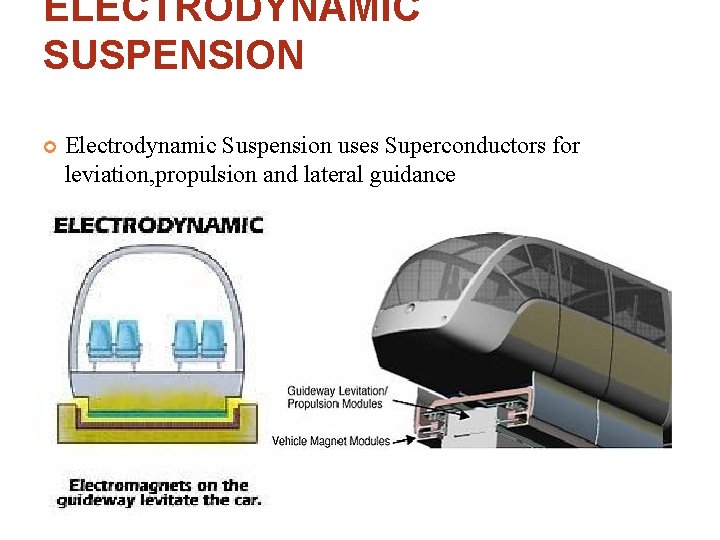 ELECTRODYNAMIC SUSPENSION

Electrodynamic Suspension uses Superconductors for leviation,propulsion and lateral guidance

ELECTRODYNAMIC

Electromagnets on the guideway levitate the car.

Guideway Levitation/ Propulsion Modules

Vehicle Magnet Modules